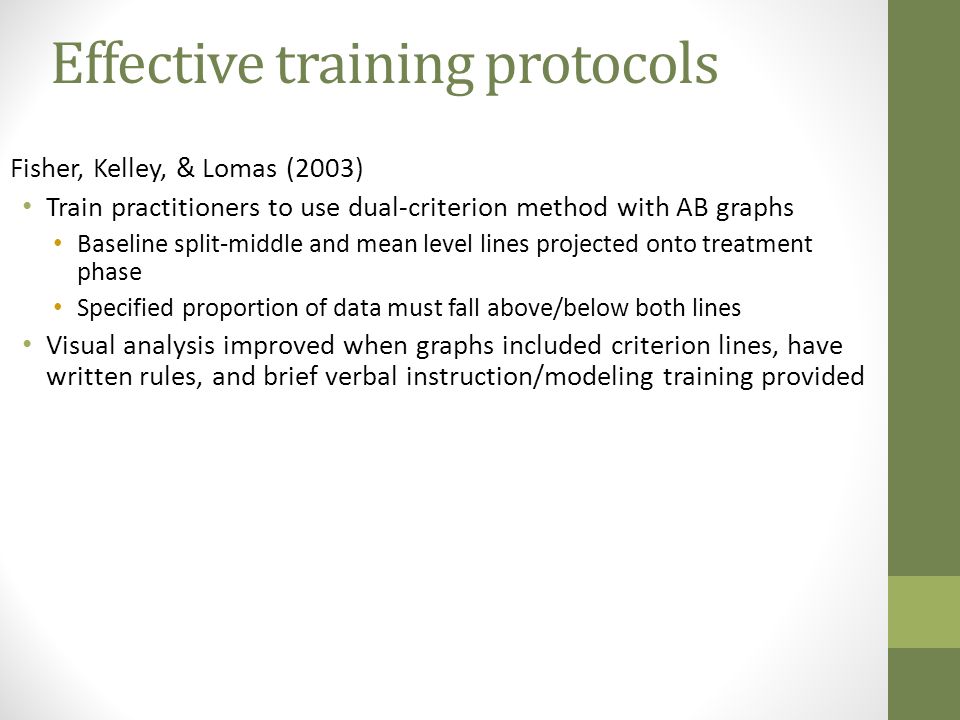 Effective training protocols

Fisher, Kelley, & Lomas (2003)

• Train practitioners to use dual-criterion method with AB graphs
  • Baseline split-middle and mean level lines projected onto treatment phase
  • Specified proportion of data must fall above/below both lines
• Visual analysis improved when graphs included criterion lines, have written rules, and brief verbal instruction/modeling training provided